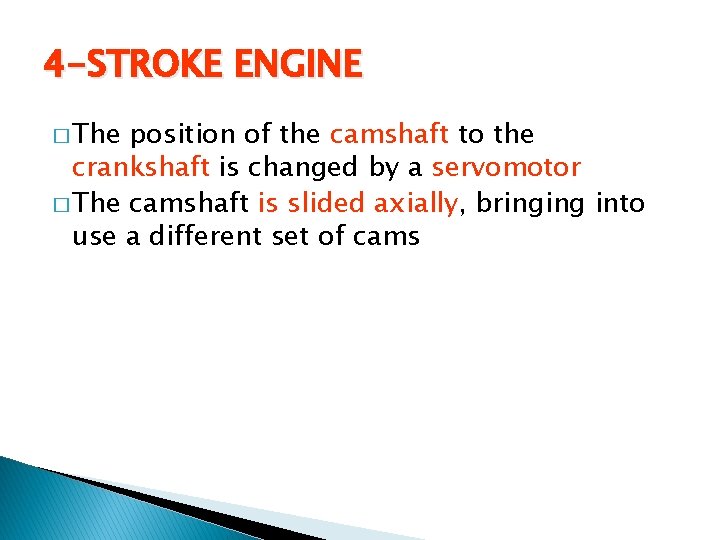 4-STROKE ENGINE

□ The position of the camshaft to the crankshaft is changed by a servomotor

□ The camshaft is slided axially, bringing into use a different set of cams